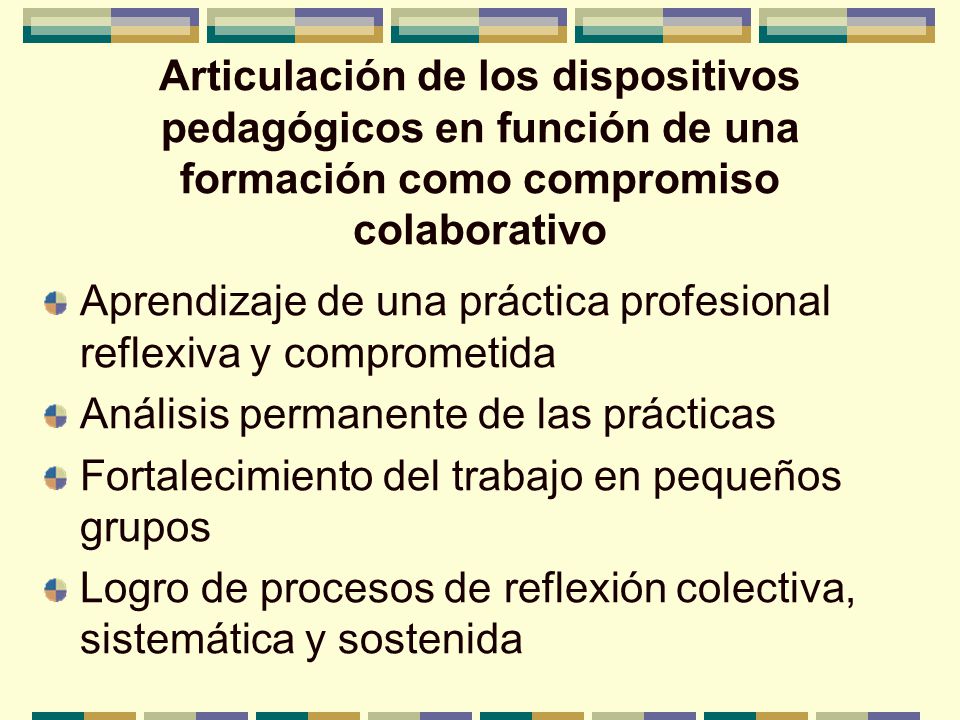 Articulación de los dispositivos pedagógicos en función de una formación como compromiso colaborativo

Aprendizaje de una práctica profesional reflexiva y comprometida

Análisis permanente de las prácticas

Fortalecimiento del trabajo en pequeños grupos

Logro de procesos de reflexión colectiva, sistemática y sostenida